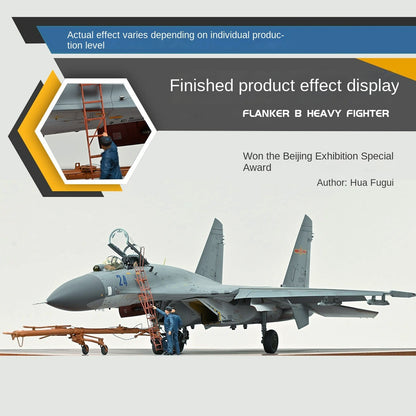 Actual effect varies depending on individual production level

Finished product effect display

FLANKER B HEAVY FIGHTER

Won the Beijing Exhibition Special Award

Author: Hua Fugui

24